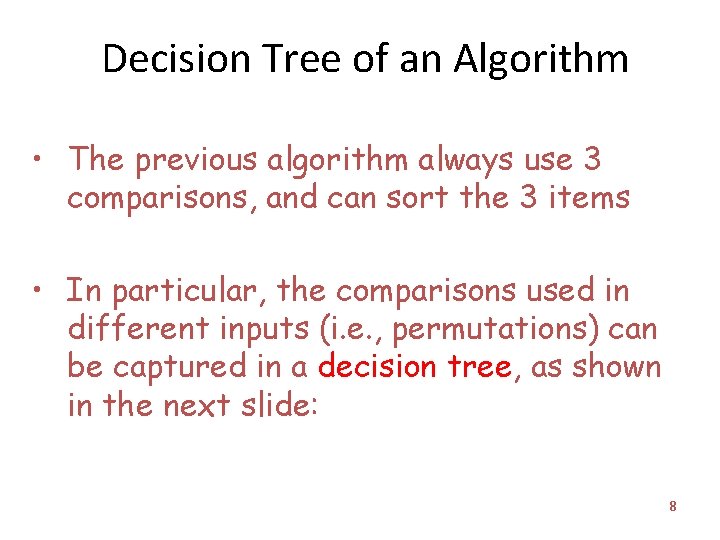 Decision Tree of an Algorithm

• The previous algorithm always use 3 comparisons, and can sort the 3 items

• In particular, the comparisons used in different inputs (i.e., permutations) can be captured in a decision tree, as shown in the next slide:

8